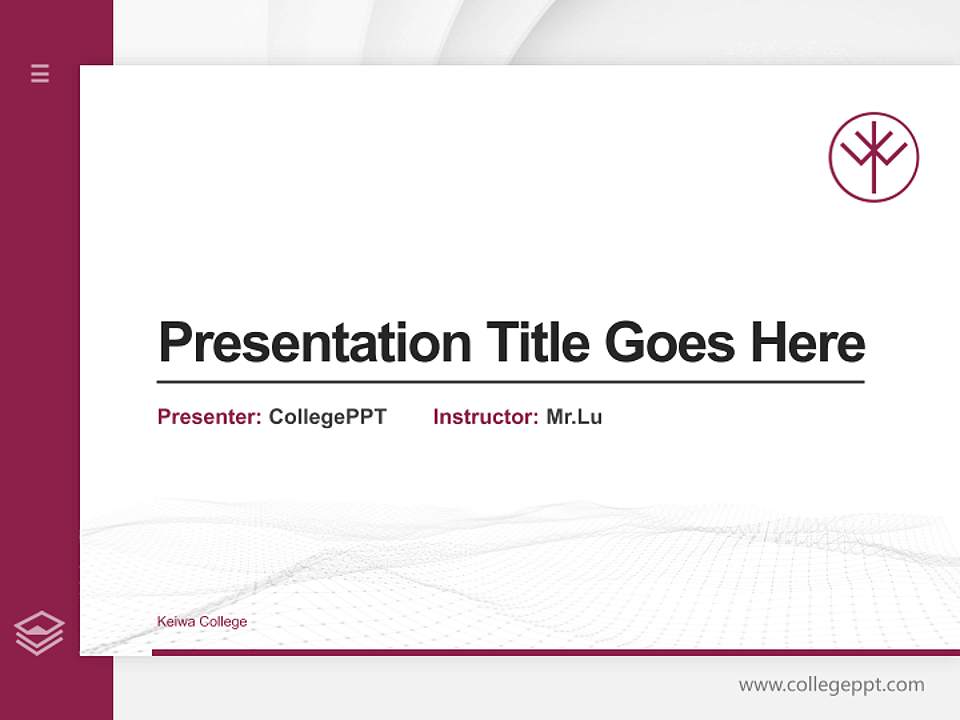 Presentation Title Goes Here

Presenter: CollegePPT Instructor: Mr.Lu

Keiwa College

www.collegeppt.com